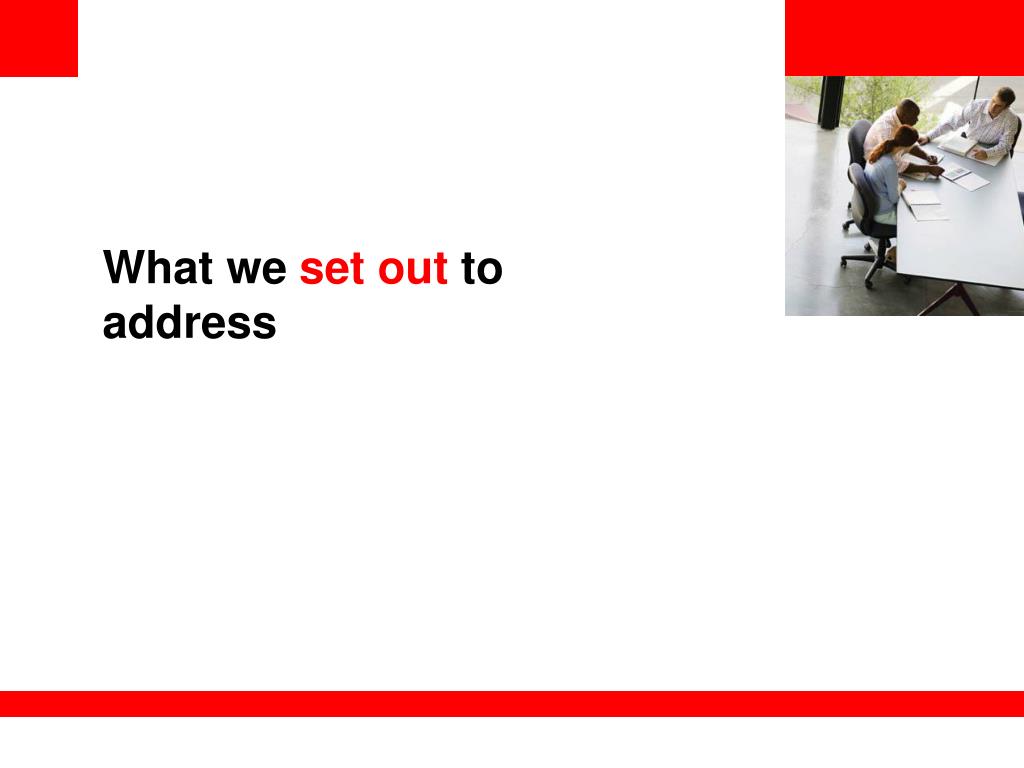 What we set out to address